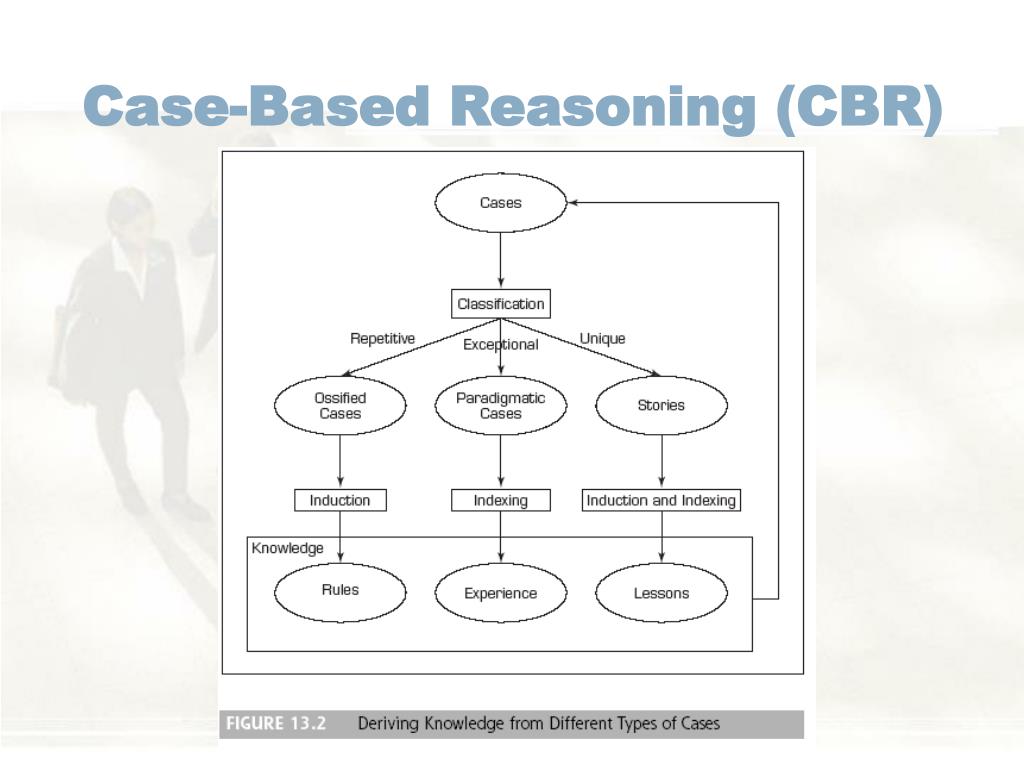 Case-Based Reasoning (CBR)

Cases

Classification

Repetitive

Exceptional

Unique

Ossified Cases

Paradigmatic Cases

Stories

Induction

Indexing

Induction and Indexing

Knowledge

Rules

Experience

Lessons

FIGURE 13.2 Deriving Knowledge from Different Types of Cases